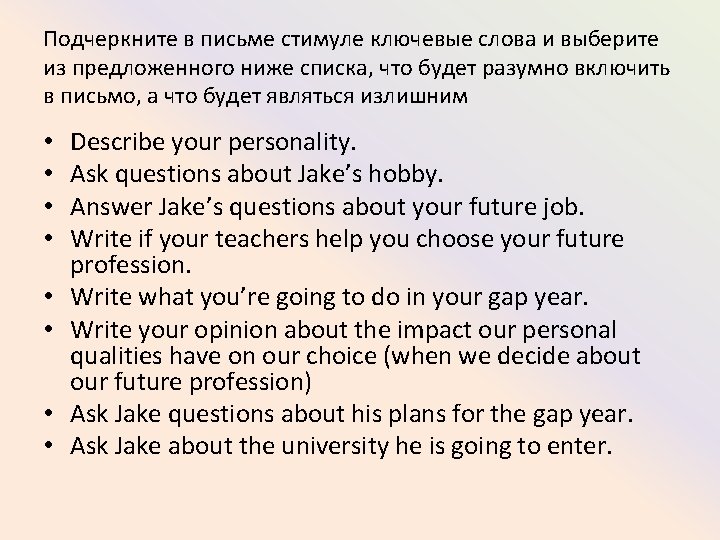 Подчеркните в письме стимуле ключевые слова и выберите из предложенного ниже списка, что будет разумно включить в письмо, а что будет являться излишним

• Describe your personality.
• Ask questions about Jake's hobby.
• Answer Jake's questions about your future job.
• Write if your teachers help you choose your future profession.
• Write what you're going to do in your gap year.
• Write your opinion about the impact our personal qualities have on our choice (when we decide about our future profession)
• Ask Jake questions about his plans for the gap year.
• Ask Jake about the university he is going to enter.